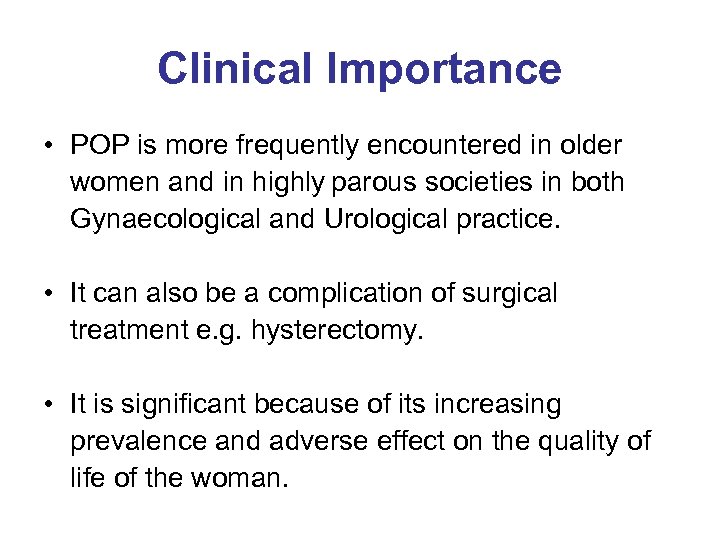 Clinical Importance

• POP is more frequently encountered in older women and in highly parous societies in both Gynaecological and Urological practice.

• It can also be a complication of surgical treatment e.g. hysterectomy.

• It is significant because of its increasing prevalence and adverse effect on the quality of life of the woman.